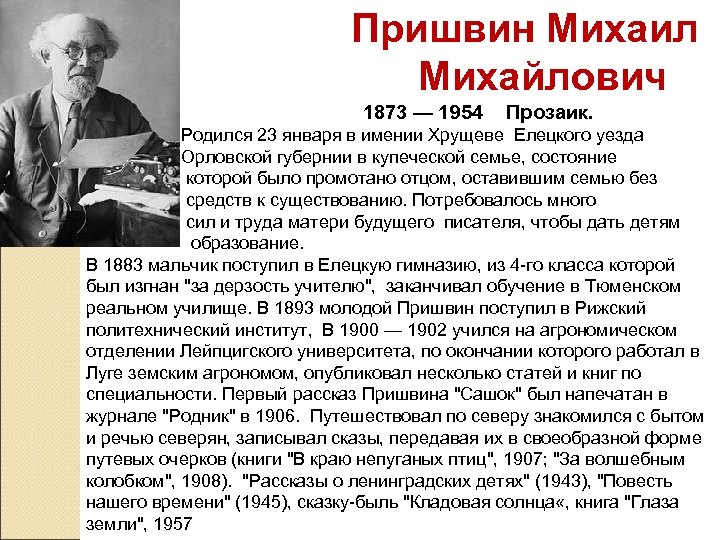 Пришвин Михаил Михайлович

1873 — 1954 Прозаик.

Родился 23 января в имении Хрущеве Елецкого уезда Орловской губернии в купеческой семье, состояние которой было промотано отцом, оставившим семью без средств к существованию. Потребовалось много сил и труда матери будущего писателя, чтобы дать детям образование.

В 1883 мальчик поступил в Елецкую гимназию, из 4-го класса которой был изгнан "за дерзость учителю", заканчивал обучение в Тюменском реальном училище. В 1893 молодой Пришвин поступил в Рижский политехнический институт, В 1900 — 1902 учился на агрономическом отделении Лейпцигского университета, по окончании которого работал в Луге земским агрономом, опубликовал несколько статей и книг по специальности. Первый рассказ Пришвина "Сашок" был напечатан в журнале "Родник" в 1906. Путешествовал по северу знакомился с бытом и речью северян, записывал сказы, передавая их в своеобразной форме путевых очерков (книги "В краю непуганых птиц", 1907; "За волшебным колобком", 1908). "Рассказы о ленинградских детях" (1943), "Повесть нашего времени" (1945), сказку-быль "Кладовая солнца«, книга "Глаза земли", 1957